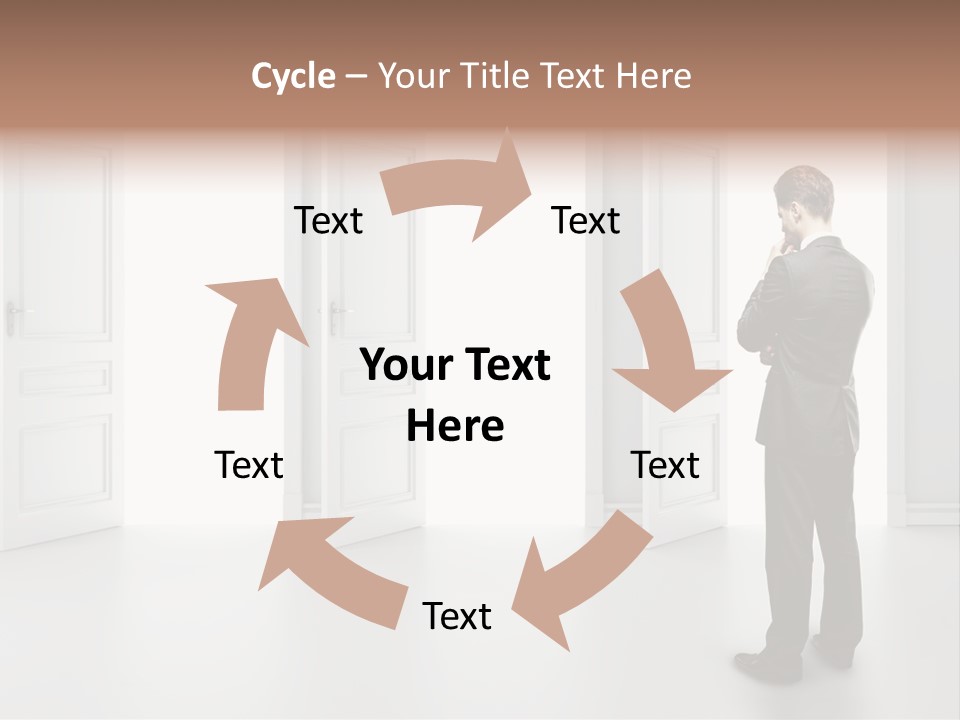 Cycle – Your Title Text Here

Text

Text

Your Text Here

Text

Text

Text